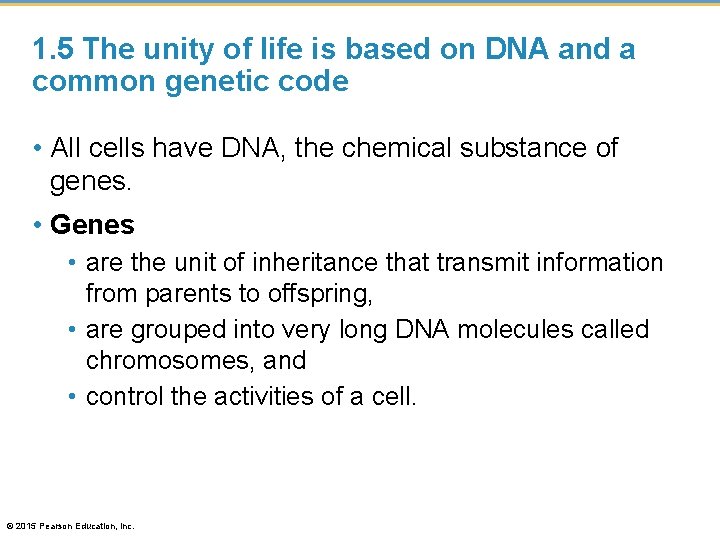 1.5 The unity of life is based on DNA and a common genetic code

• All cells have DNA, the chemical substance of genes.

• Genes

• are the unit of inheritance that transmit information from parents to offspring,

• are grouped into very long DNA molecules called chromosomes, and

• control the activities of a cell.

© 2015 Pearson Education, Inc.